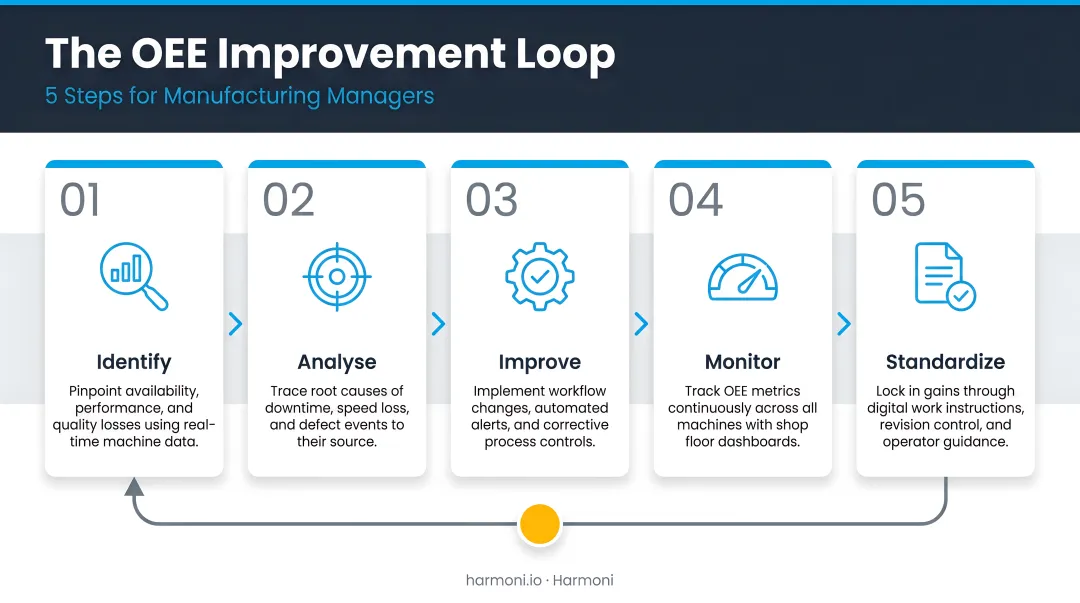 The OEE Improvement Loop

5 Steps for Manufacturing Managers

01

Identify

Pinpoint availability, performance, and quality losses using real-time machine data.

02

Analyse

Trace root causes of downtime, speed loss, and defect events to their source.

03

Improve

Implement workflow changes, automated alerts, and corrective process controls.

04

Monitor

Track OEE metrics continuously across all machines with shop floor dashboards.

05

Standardize

Lock in gains through digital work instructions, revision control, and operator guidance.

harmoni.io · Harmoni